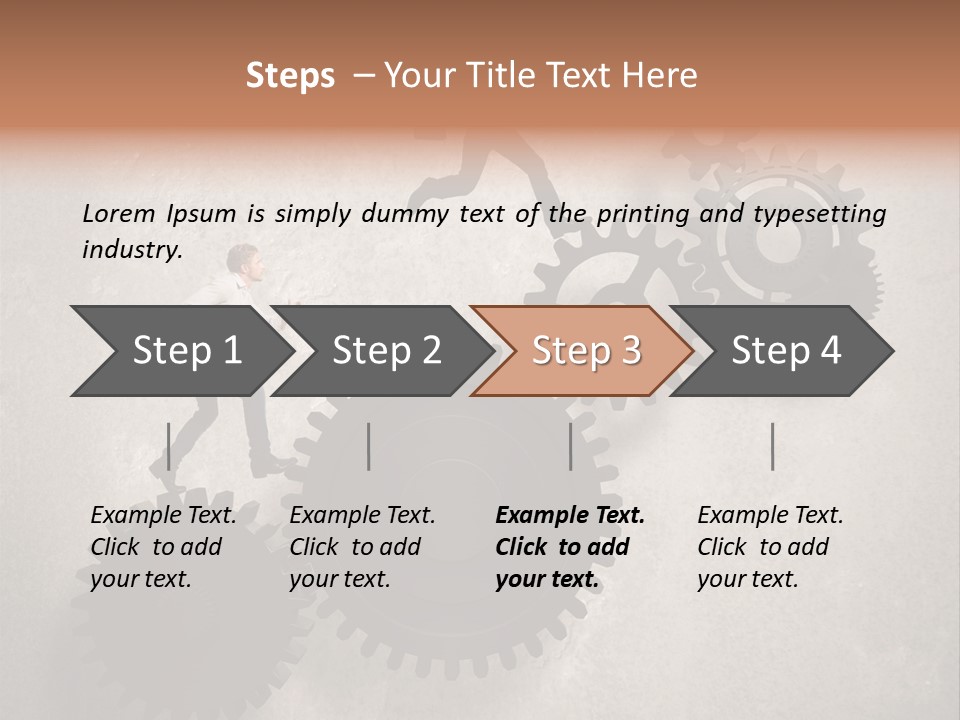 Steps – Your Title Text Here

Lorem Ipsum is simply dummy text of the printing and typesetting industry.

Step 1

Step 2

Step 3

Step 4

Example Text. Click to add your text.

Example Text. Click to add your text.

Example Text. Click to add your text.

Example Text. Click to add your text.